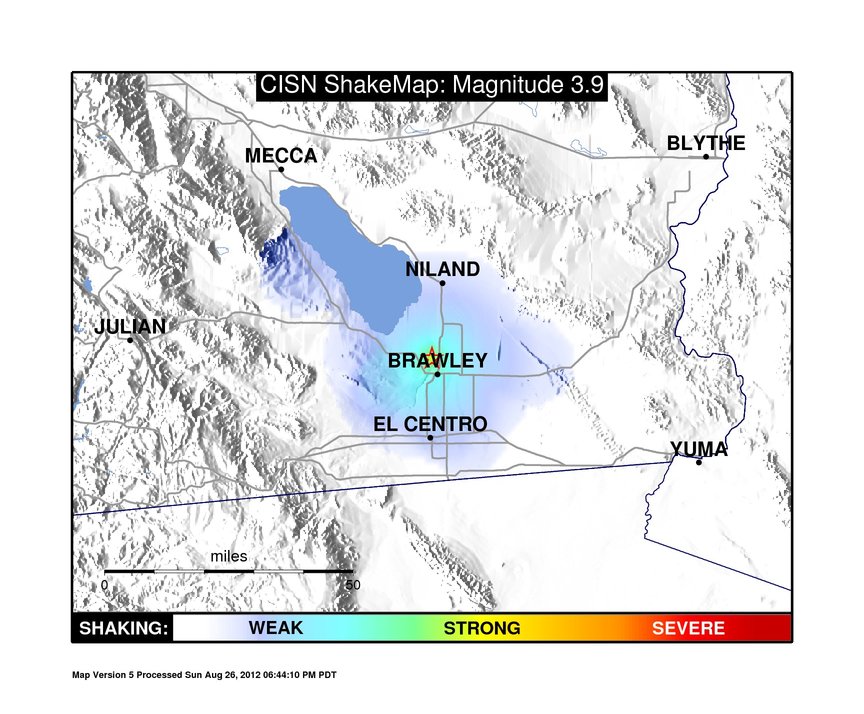 CISN ShakeMap: Magnitude 3.9

MECCA

BLYTHE

NILAND

JULIAN

BRAWLEY

EL CENTRO

YUMA

miles

0

50

SHAKING: WEAK STRONG SEVERE

Map Version 5 Processed Sun Aug 26, 2012 06:44:10 PM PDT